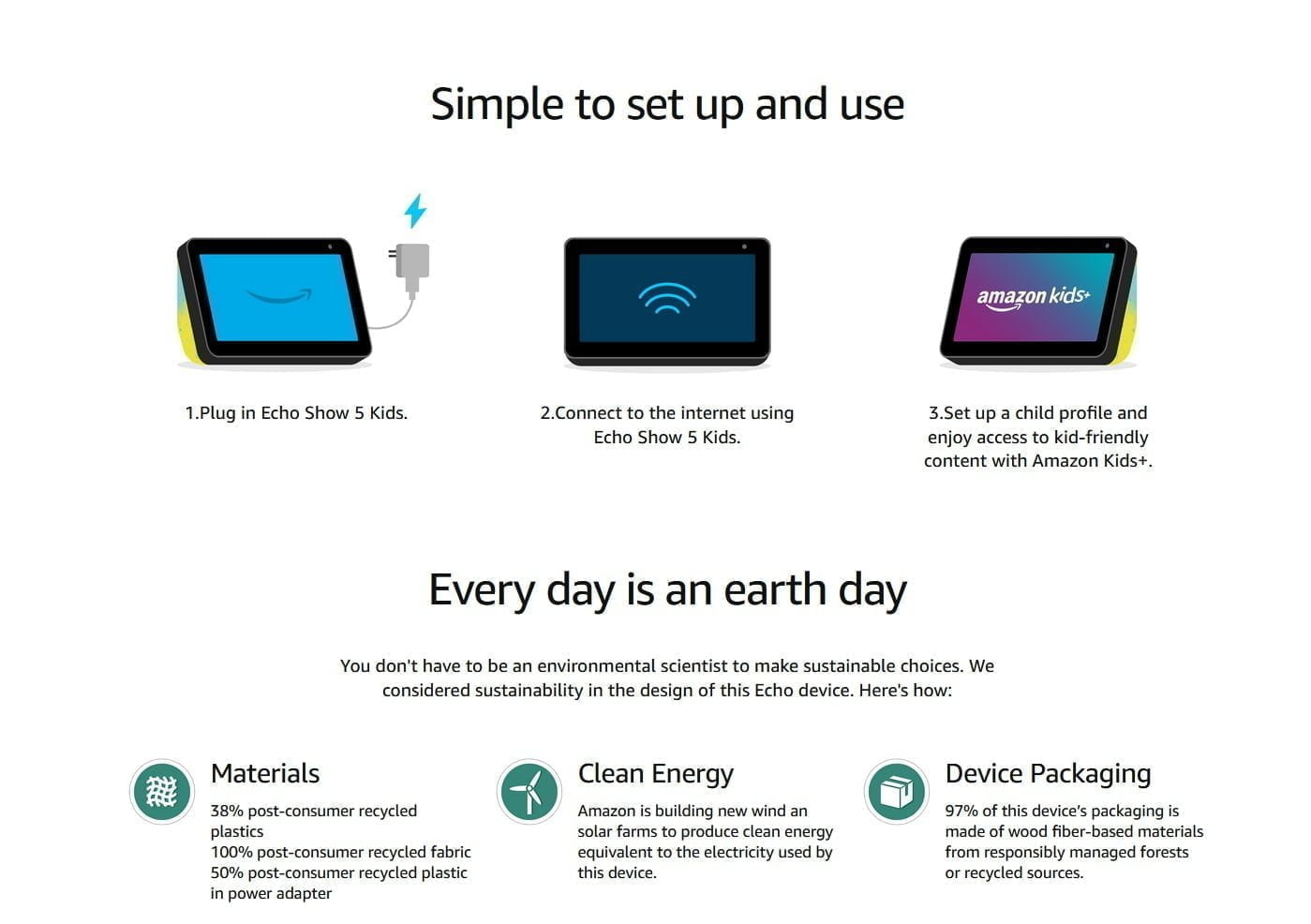 Simple to set up and use

amazon kids+

1.Plug in Echo Show 5 Kids.

2.Connect to the internet using Echo Show 5 Kids.

3.Set up a child profile and enjoy access to kid-friendly content with Amazon Kids+.

Every day is an earth day

You don't have to be an environmental scientist to make sustainable choices. We considered sustainability in the design of this Echo device. Here's how:

Materials

38% post-consumer recycled plastics
100% post-consumer recycled fabric
50% post-consumer recycled plastic in power adapter

Clean Energy

Amazon is building new wind an solar farms to produce clean energy equivalent to the electricity used by this device.

Device Packaging

97% of this device's packaging is made of wood fiber-based materials from responsibly managed forests or recycled sources.